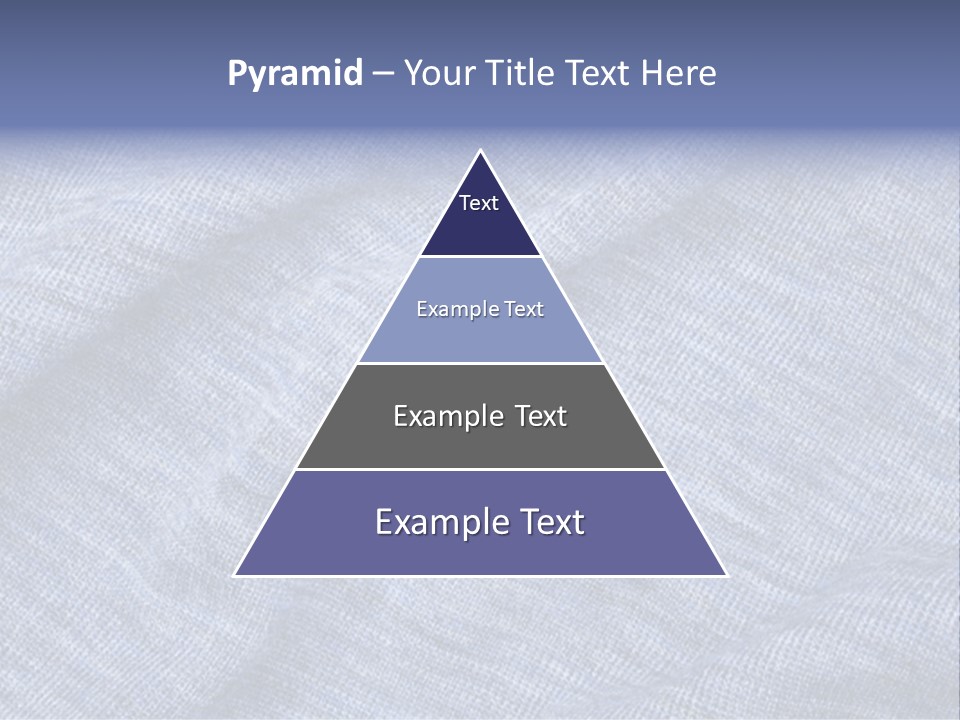 Pyramid – Your Title Text Here

Text

Example Text

Example Text

Example Text